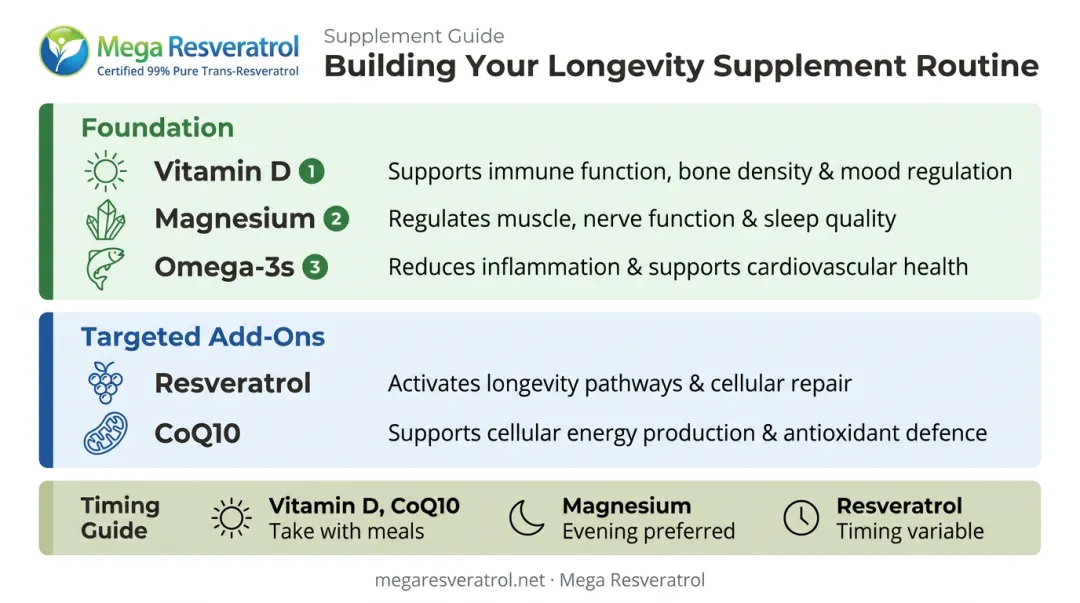 Mega Resveratrol
Certified 99% Pure Trans-Resveratrol

Supplement Guide
Building Your Longevity Supplement Routine

Foundation

Vitamin D 1 Supports immune function, bone density & mood regulation

Magnesium 2 Regulates muscle, nerve function & sleep quality

Omega-3s 3 Reduces inflammation & supports cardiovascular health

Targeted Add-Ons

Resveratrol Activates longevity pathways & cellular repair

CoQ10 Supports cellular energy production & antioxidant defence

Timing Guide

Vitamin D, CoQ10
Take with meals

Magnesium
Evening preferred

Resveratrol
Timing variable

megaresveratrol.net · Mega Resveratrol